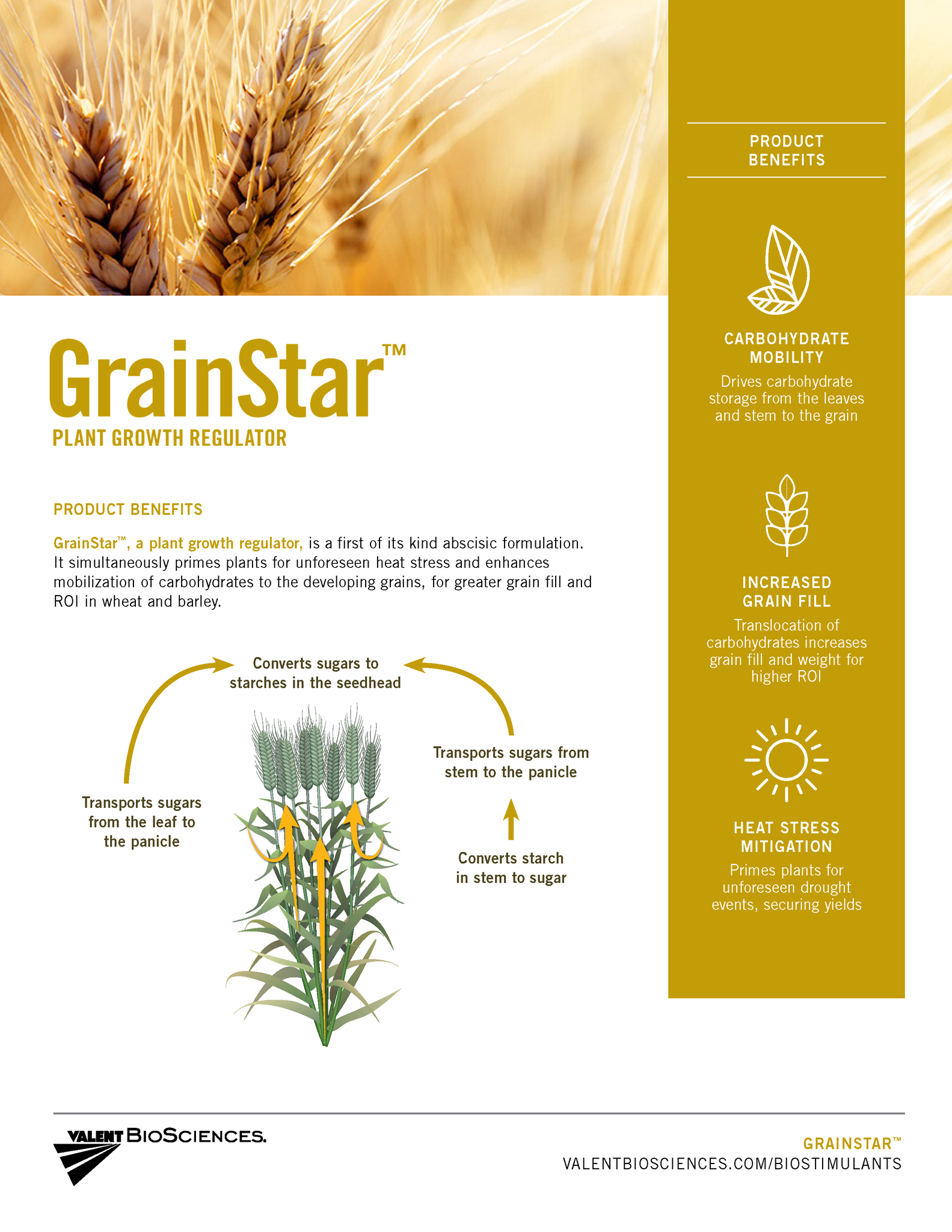 GrainStar™
PLANT GROWTH REGULATOR

PRODUCT BENEFITS

GrainStar™, a plant growth regulator, is a first of its kind abscisic formulation. It simultaneously primes plants for unforeseen heat stress and enhances mobilization of carbohydrates to the developing grains, for greater grain fill and ROI in wheat and barley.

Converts sugars to starches in the seedhead

Transports sugars from the leaf to the panicle

Transports sugars from stem to the panicle

Converts starch in stem to sugar

PRODUCT BENEFITS

CARBOHYDRATE MOBILITY
Drives carbohydrate storage from the leaves and stem to the grain

INCREASED GRAIN FILL
Translocation of carbohydrates increases grain fill and weight for higher ROI

HEAT STRESS MITIGATION
Primes plants for unforeseen drought events, securing yields

VALENT BIOSCIENCES.

GRAINSTAR™
VALENTBIOSCIENCES.COM/BIOSTIMULANTS